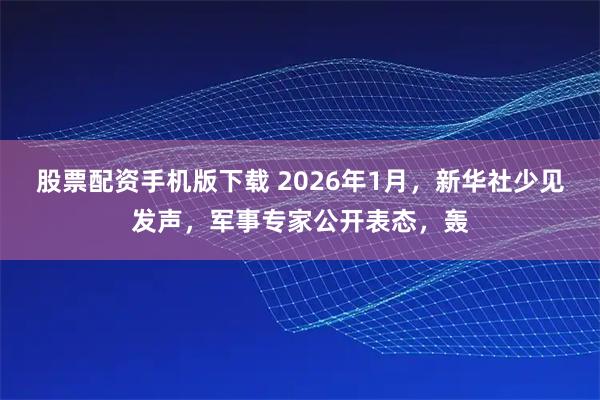 股票配资手机版下载 2026年1月，新华社少见发声，军事专家公开表态，轰